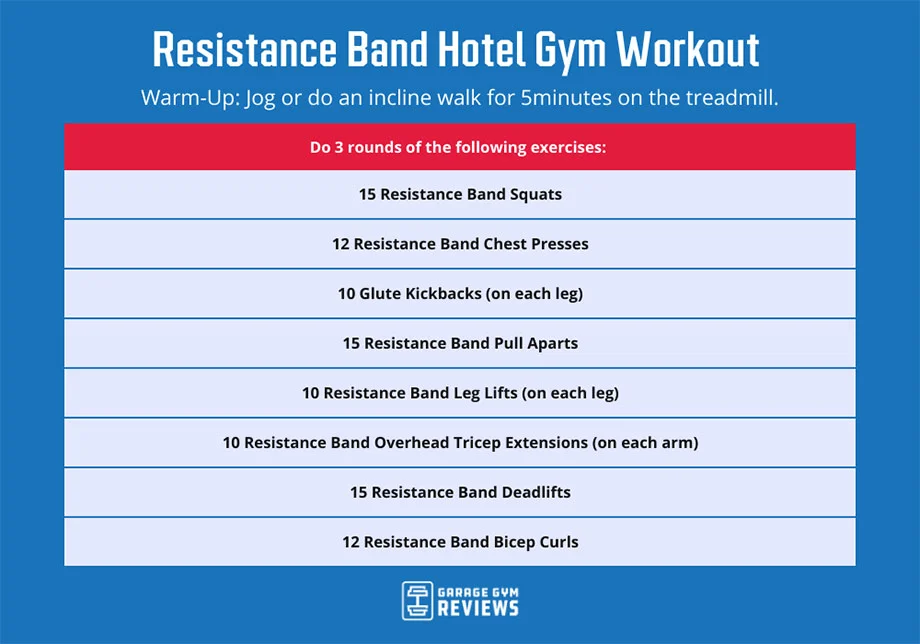 Resistance Band Hotel Gym Workout

Warm-Up: Jog or do an incline walk for 5minutes on the treadmill.

| Do 3 rounds of the following exercises: |
|---|
| 15 Resistance Band Squats |
| 12 Resistance Band Chest Presses |
| 10 Glute Kickbacks (on each leg) |
| 15 Resistance Band Pull Aparts |
| 10 Resistance Band Leg Lifts (on each leg) |
| 10 Resistance Band Overhead Tricep Extensions (on each arm) |
| 15 Resistance Band Deadlifts |
| 12 Resistance Band Bicep Curls |

GARAGE GYM REVIEWS